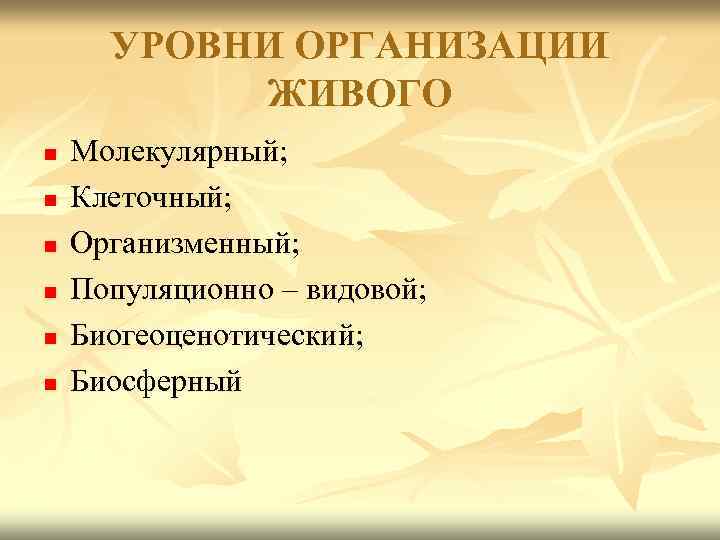 УРОВНИ ОРГАНИЗАЦИИ ЖИВОГО

- Молекулярный;
- Клеточный;
- Организменный;
- Популяционно – видовой;
- Биогеоценотический;
- Биосферный